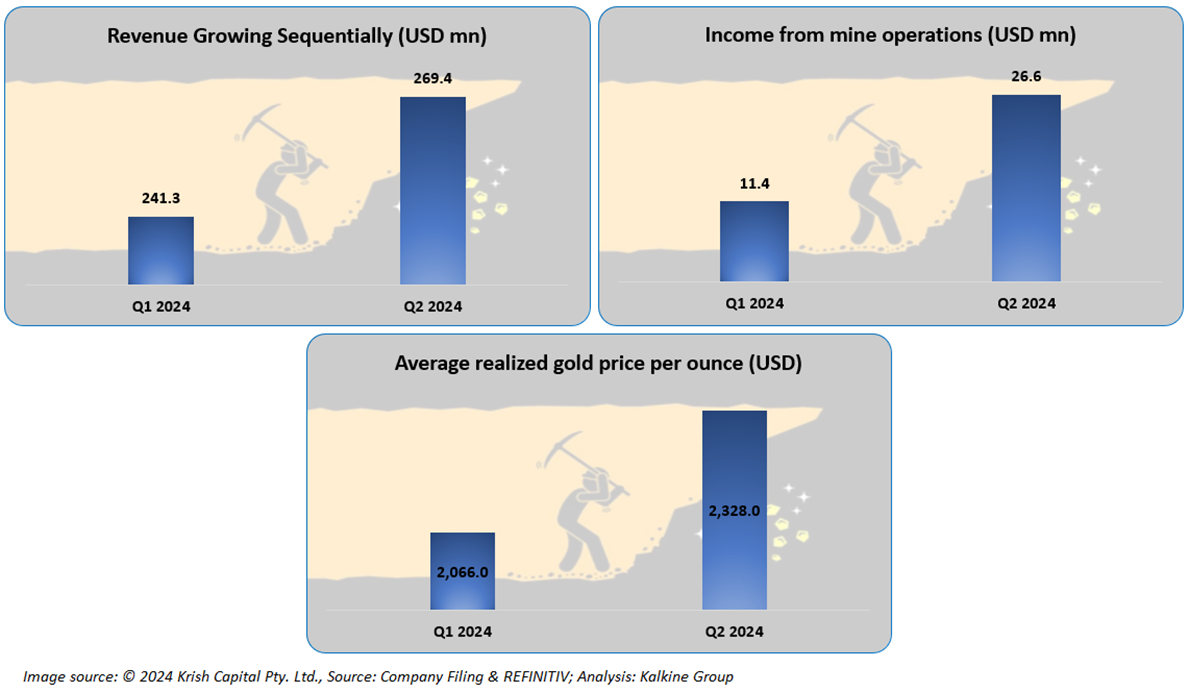 Revenue Growing Sequentially (USD mn)

241.3
269.4

Q1 2024
Q2 2024

Income from mine operations (USD mn)

11.4
26.6

Q1 2024
Q2 2024

Average realized gold price per ounce (USD)

2,066.0
2,328.0

Q1 2024
Q2 2024

Image source: © 2024 Krish Capital Pty. Ltd., Source: Company Filing & REFINITIV; Analysis: Kalkine Group